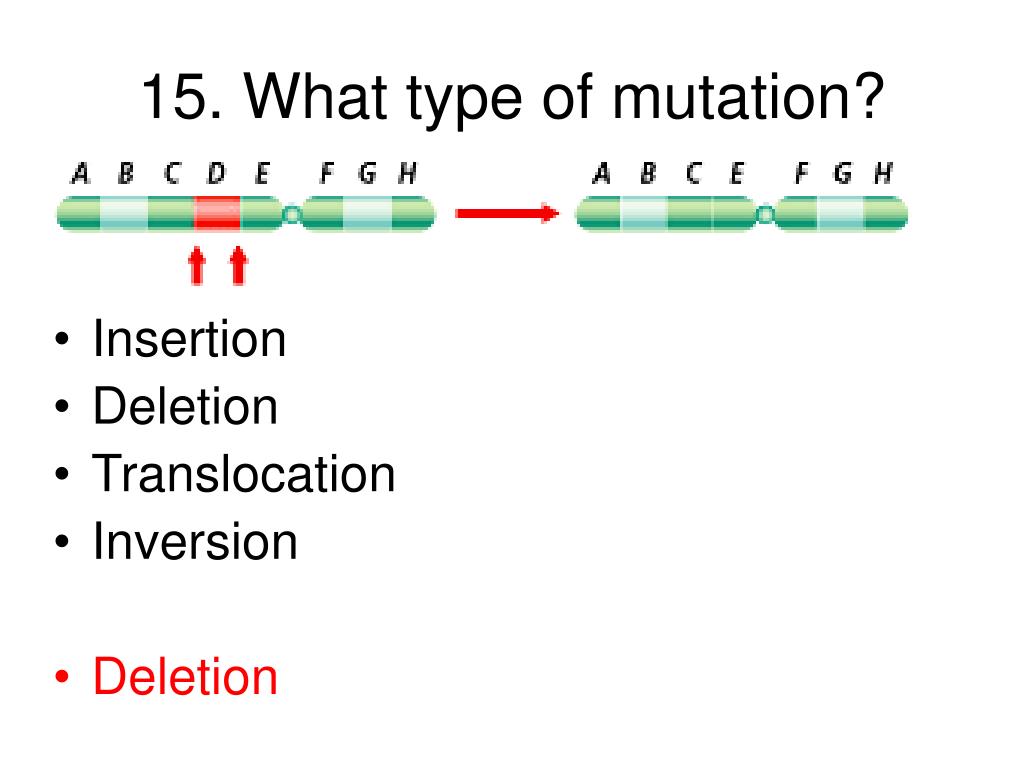 15. What type of mutation?

A B C D E F G H

A B C E F G H

• Insertion
• Deletion
• Translocation
• Inversion

• Deletion